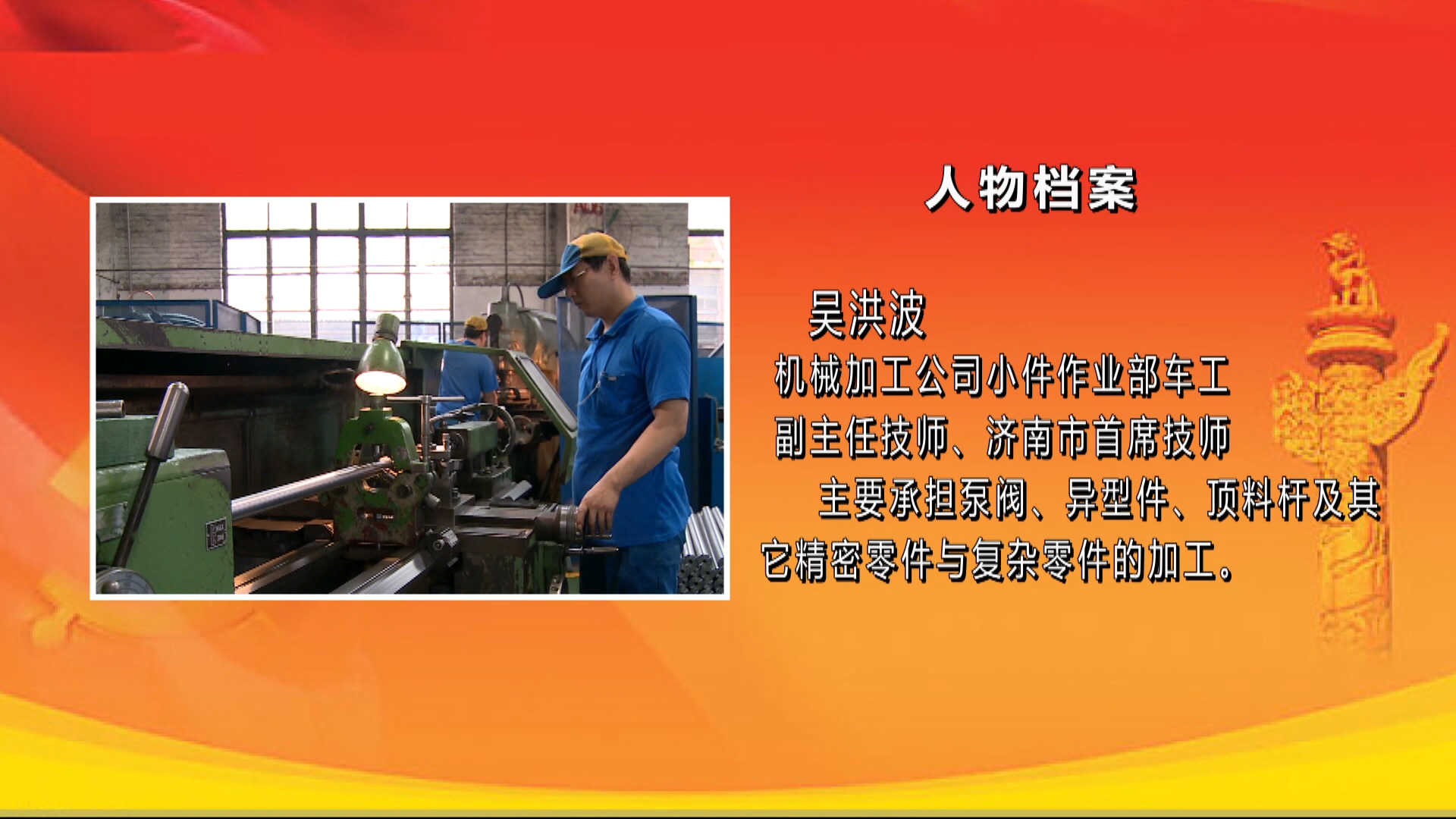 人物档案

吴洪波

机械加工公司小件作业部车工副主任技师、济南市首席技师

主要承担泵阀、异型件、顶料杆及其它精密零件与复杂零件的加工。